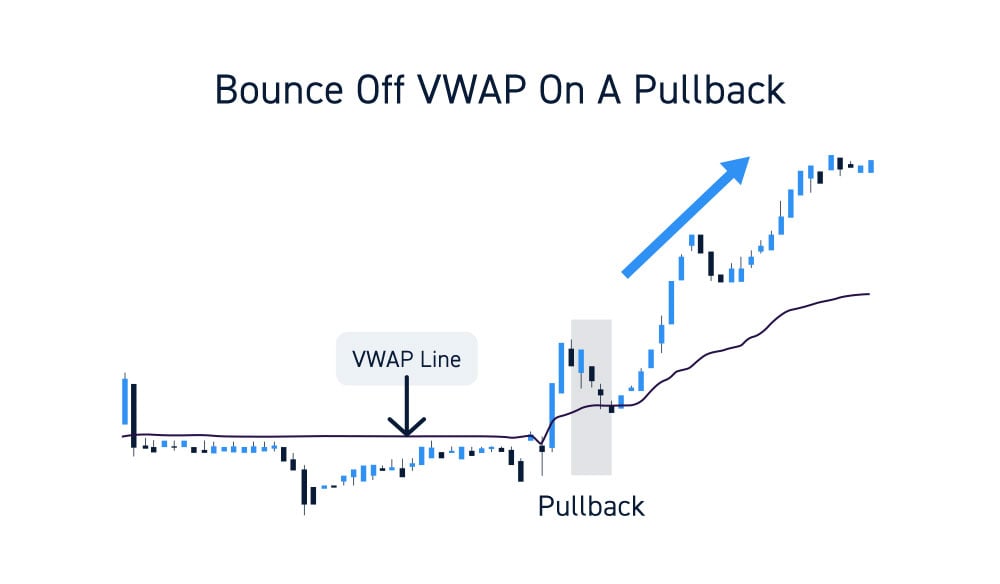 Bounce Off VWAP On A Pullback

VWAP Line

Pullback